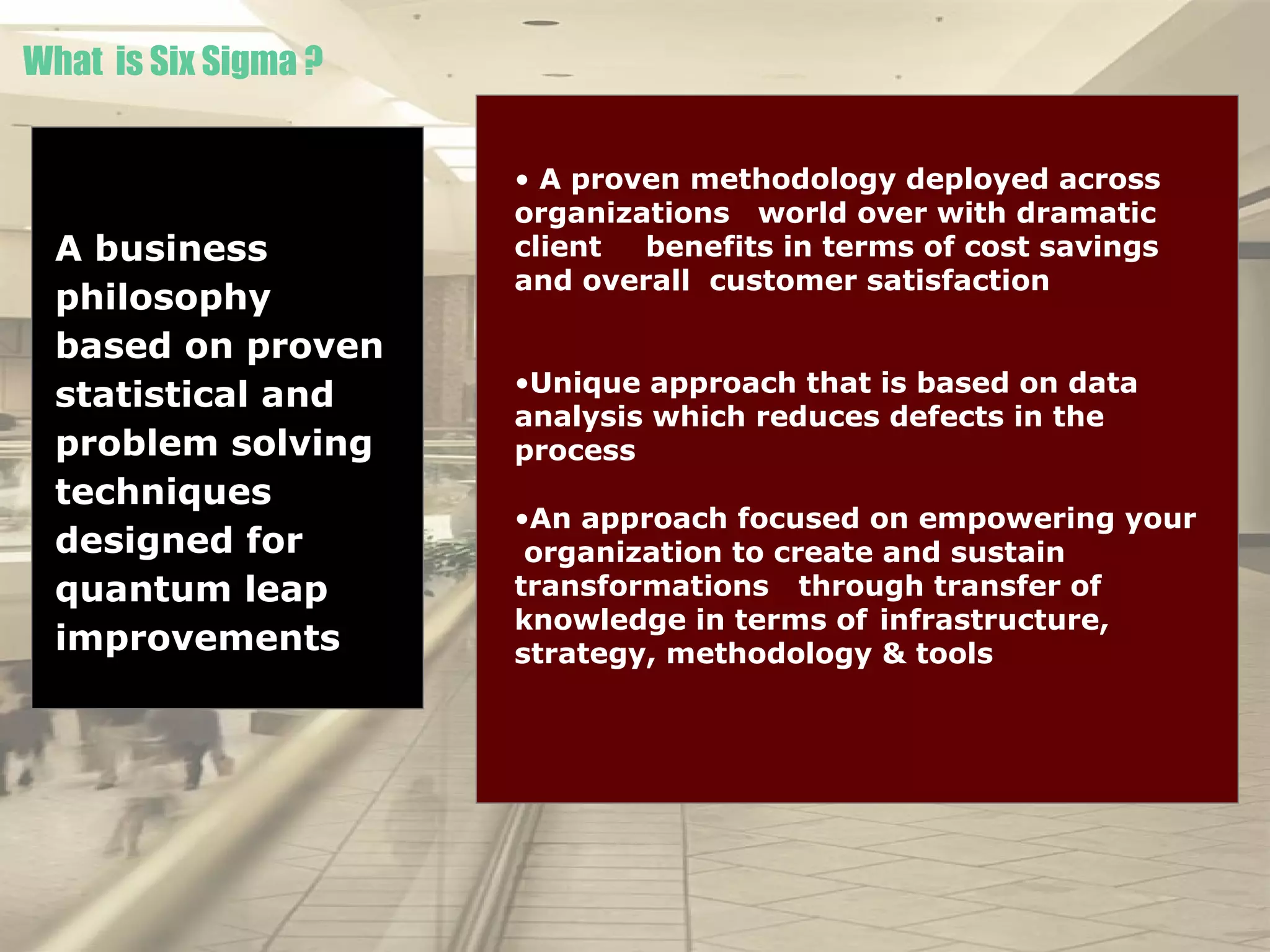 What is Six Sigma ?

A business philosophy based on proven statistical and problem solving techniques designed for quantum leap improvements

• A proven methodology deployed across organizations world over with dramatic client benefits in terms of cost savings and overall customer satisfaction

•Unique approach that is based on data analysis which reduces defects in the process

•An approach focused on empowering your organization to create and sustain transformations through transfer of knowledge in terms of infrastructure, strategy, methodology & tools